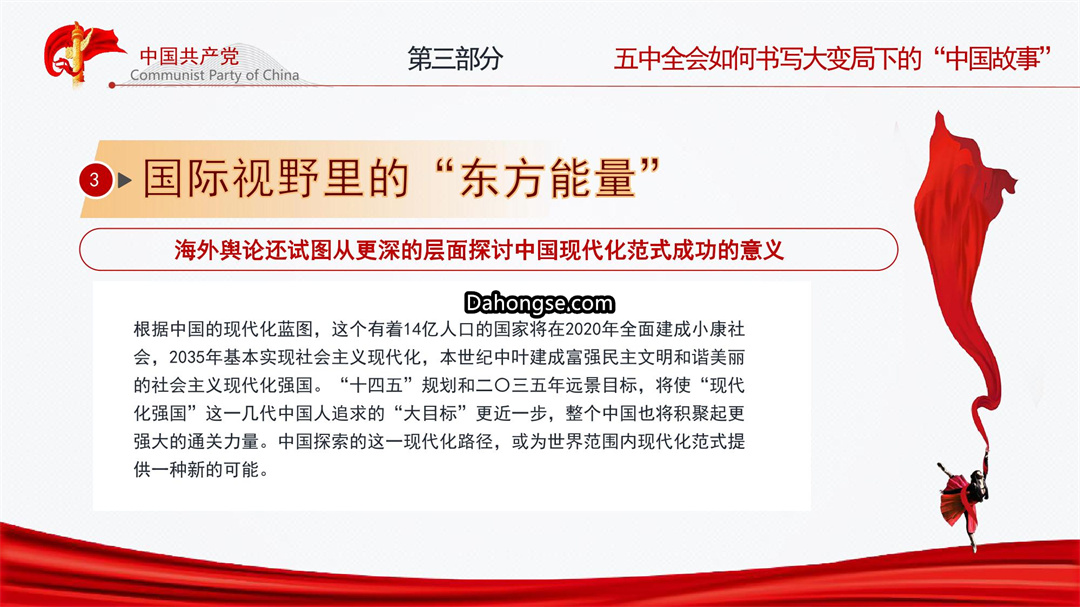 中国共产党
Communist Party of China

第三部分

五中全会如何书写大变局下的“中国故事”

3 国际视野里的“东方能量”

海外舆论还试图从更深的层面探讨中国现代化范式成功的意义

Dahongse.com

根据中国的现代化蓝图，这个有着14亿人口的国家将在2020年全面建成小康社会，2035年基本实现社会主义现代化，本世纪中叶建成富强民主文明和谐美丽的社会主义现代化强国。“十四五”规划和二〇三五年远景目标，将使“现代化强国”这一几代中国人追求的“大目标”更近一步，整个中国也将积聚起更强大的通关力量。中国探索的这一现代化路径，或为世界范围内现代化范式提供一种新的可能。